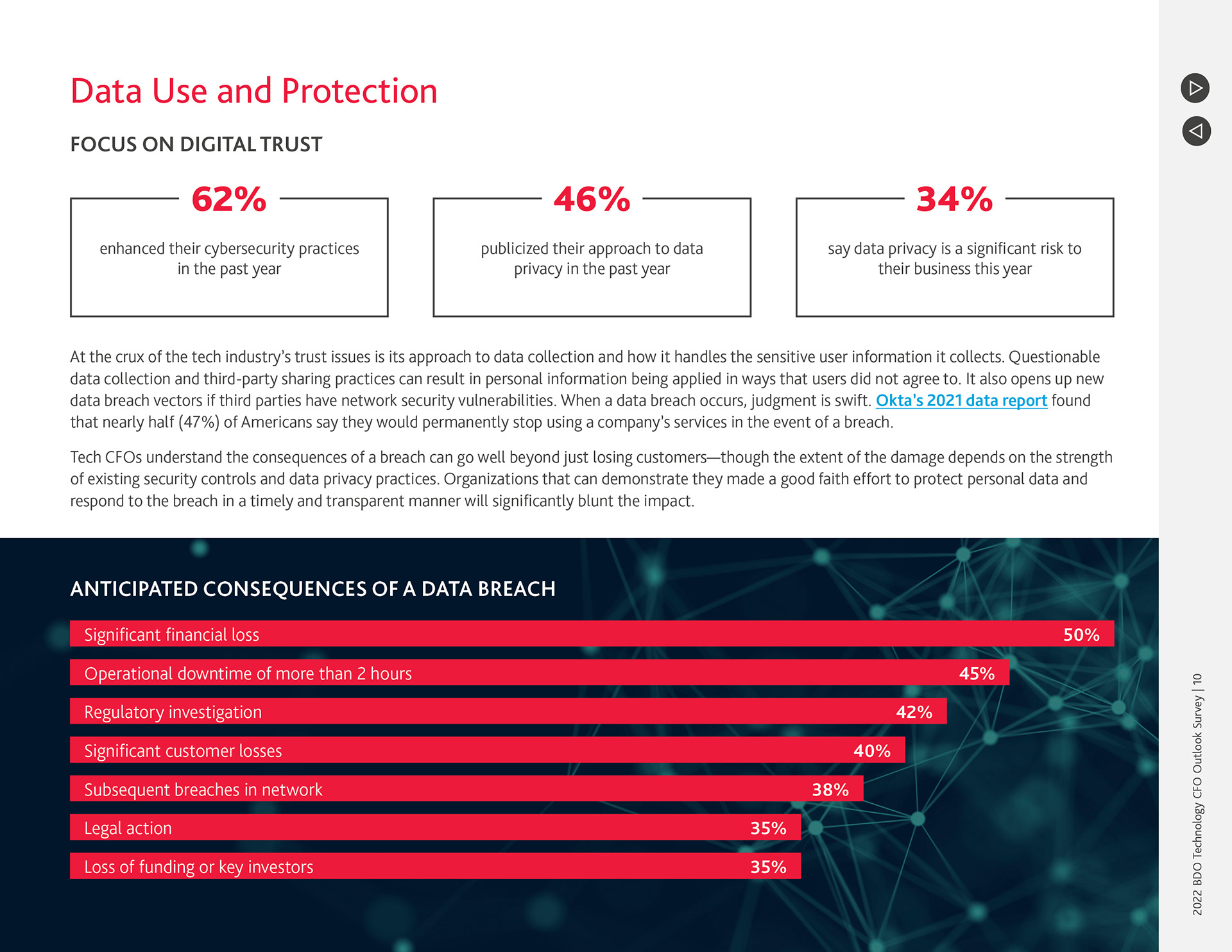 Data Use and Protection

FOCUS ON DIGITAL TRUST

62%

enhanced their cybersecurity practices in the past year

46%

publicized their approach to data privacy in the past year

34%

say data privacy is a significant risk to their business this year

At the crux of the tech industry's trust issues is its approach to data collection and how it handles the sensitive user information it collects. Questionable data collection and third-party sharing practices can result in personal information being applied in ways that users did not agree to. It also opens up new data breach vectors if third parties have network security vulnerabilities. When a data breach occurs, judgment is swift. Okta's 2021 data report found that nearly half (47%) of Americans say they would permanently stop using a company's services in the event of a breach.

Tech CFOs understand the consequences of a breach can go well beyond just losing customers—though the extent of the damage depends on the strength of existing security controls and data privacy practices. Organizations that can demonstrate they made a good faith effort to protect personal data and respond to the breach in a timely and transparent manner will significantly blunt the impact.

ANTICIPATED CONSEQUENCES OF A DATA BREACH

Significant financial loss 50%

Operational downtime of more than 2 hours 45%

Regulatory investigation 42%

Significant customer losses 40%

Subsequent breaches in network 38%

Legal action 35%

Loss of funding or key investors 35%

2022 BDO Technology CFO Outlook Survey | 10